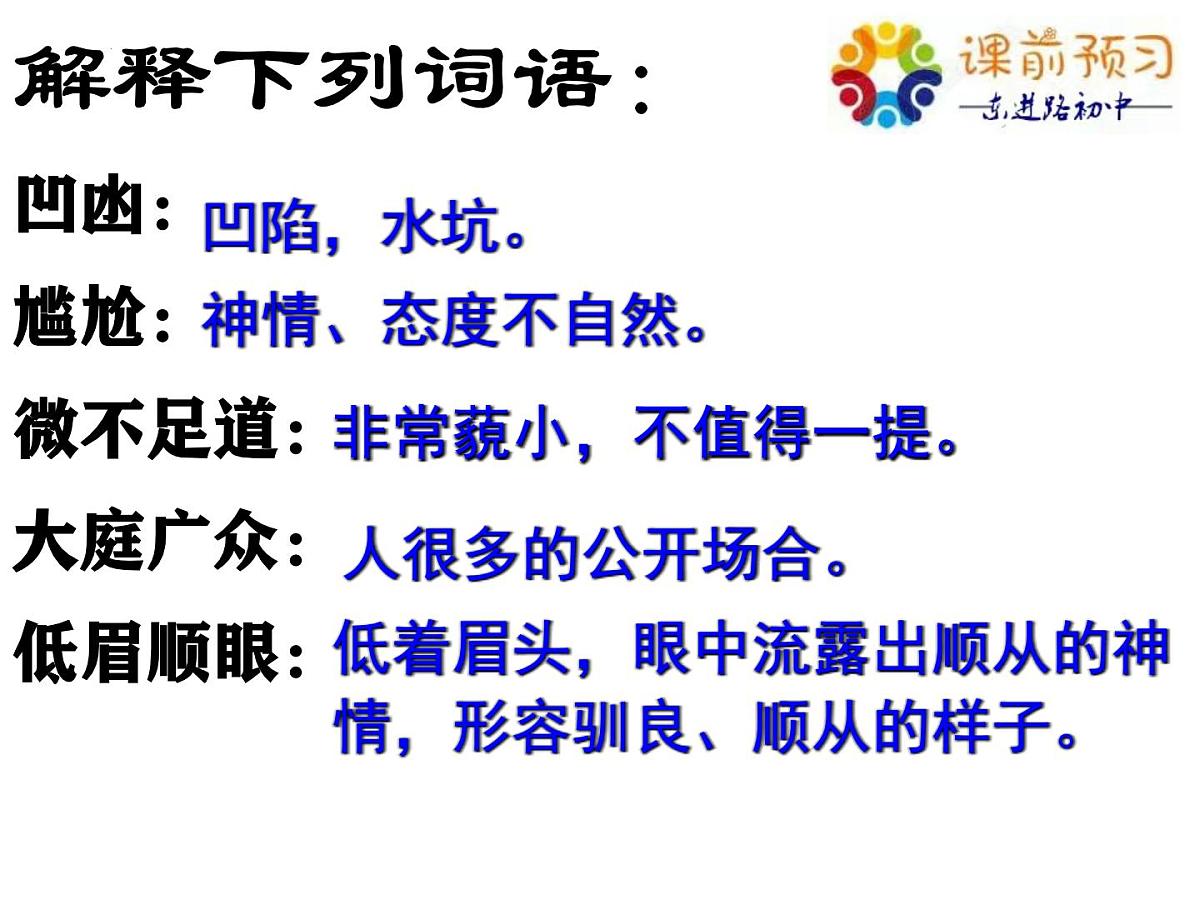 解释下列词语：

课前预习
东进路初中

凹凼：凹陷，水坑。

尴尬：神情、态度不自然。

微不足道：非常藐小，不值得一提。

大庭广众：人很多的公开场合。

低眉顺眼：低着眉头，眼中流露出顺从的神情，形容驯良、顺从的样子。